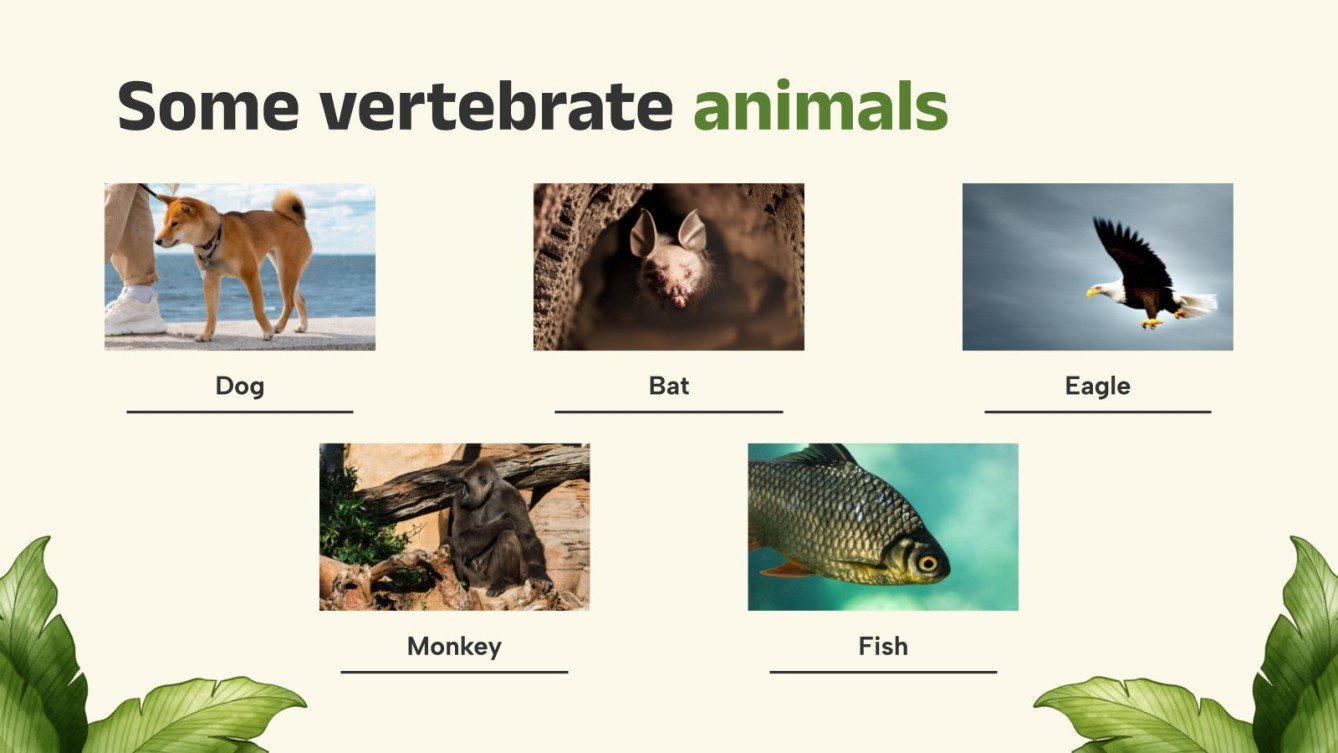 Some vertebrate animals

Dog

Bat

Eagle

Monkey

Fish